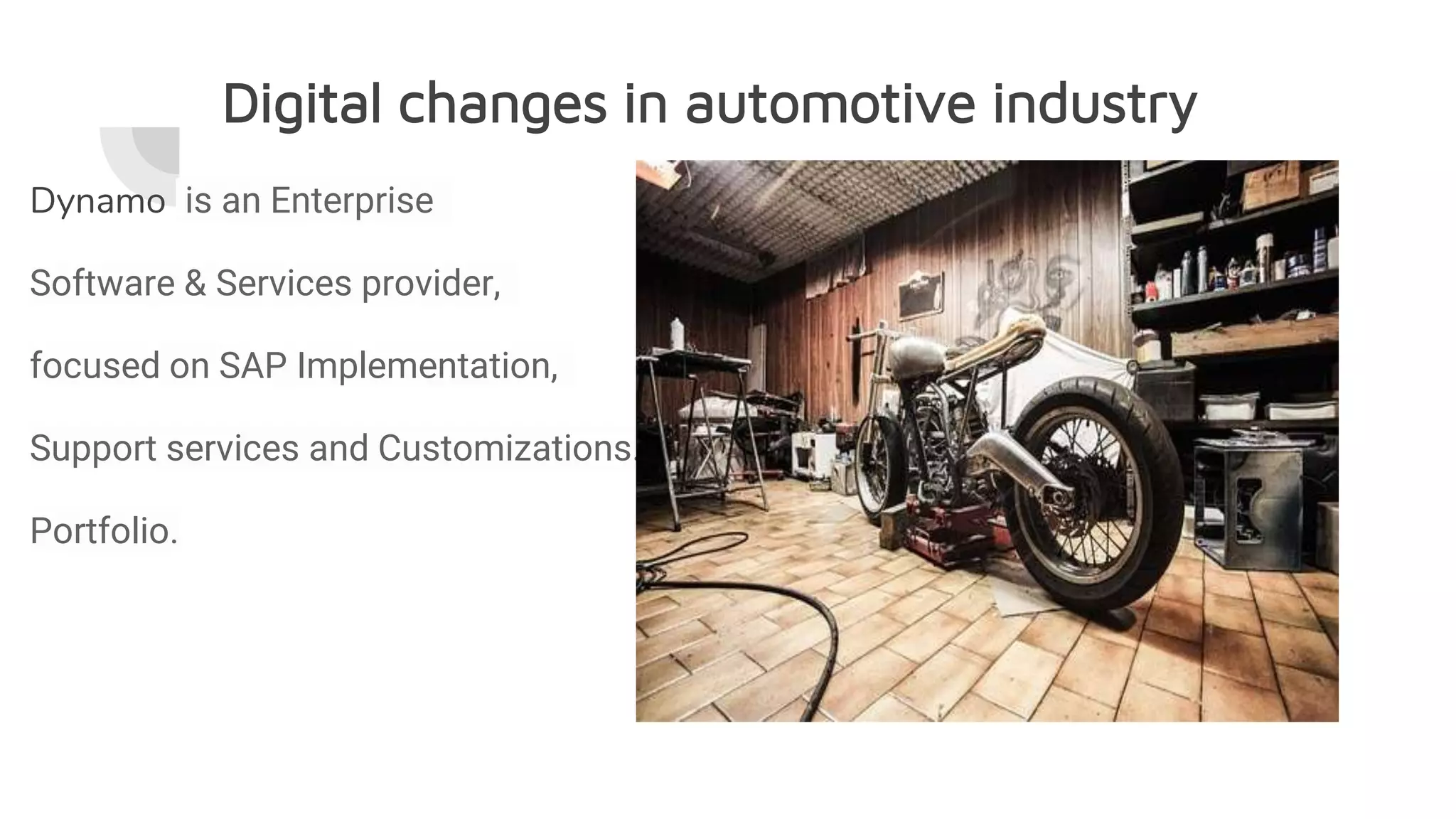 Digital changes in automotive industry

Dynamo is an Enterprise Software & Services provider, focused on SAP Implementation, Support services and Customizations. Portfolio.